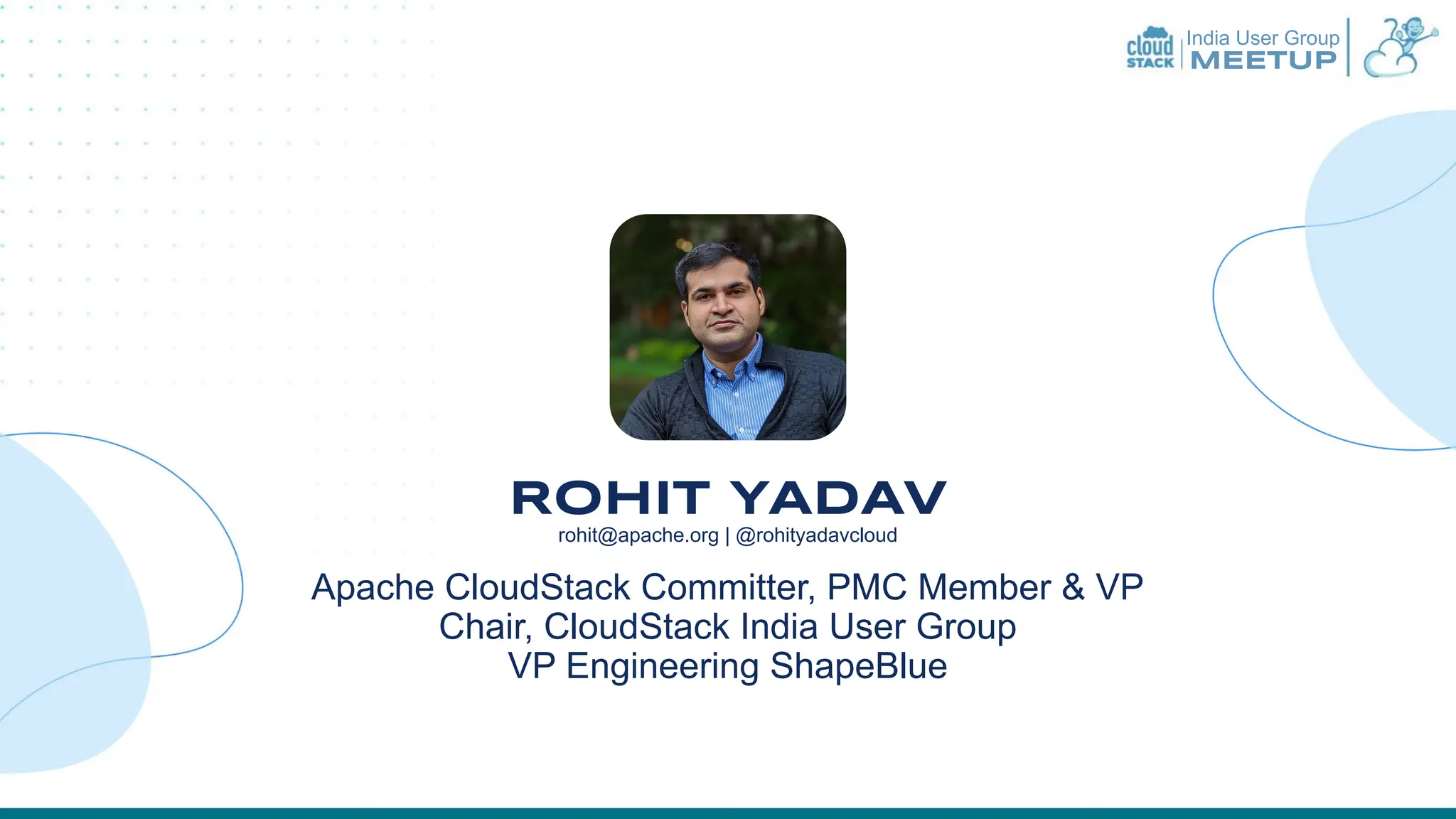 cloud STACK | India User Group MEETUP

ROHIT YADAV
rohit@apache.org | @rohityadavcloud

Apache CloudStack Committer, PMC Member & VP
Chair, CloudStack India User Group
VP Engineering ShapeBlue